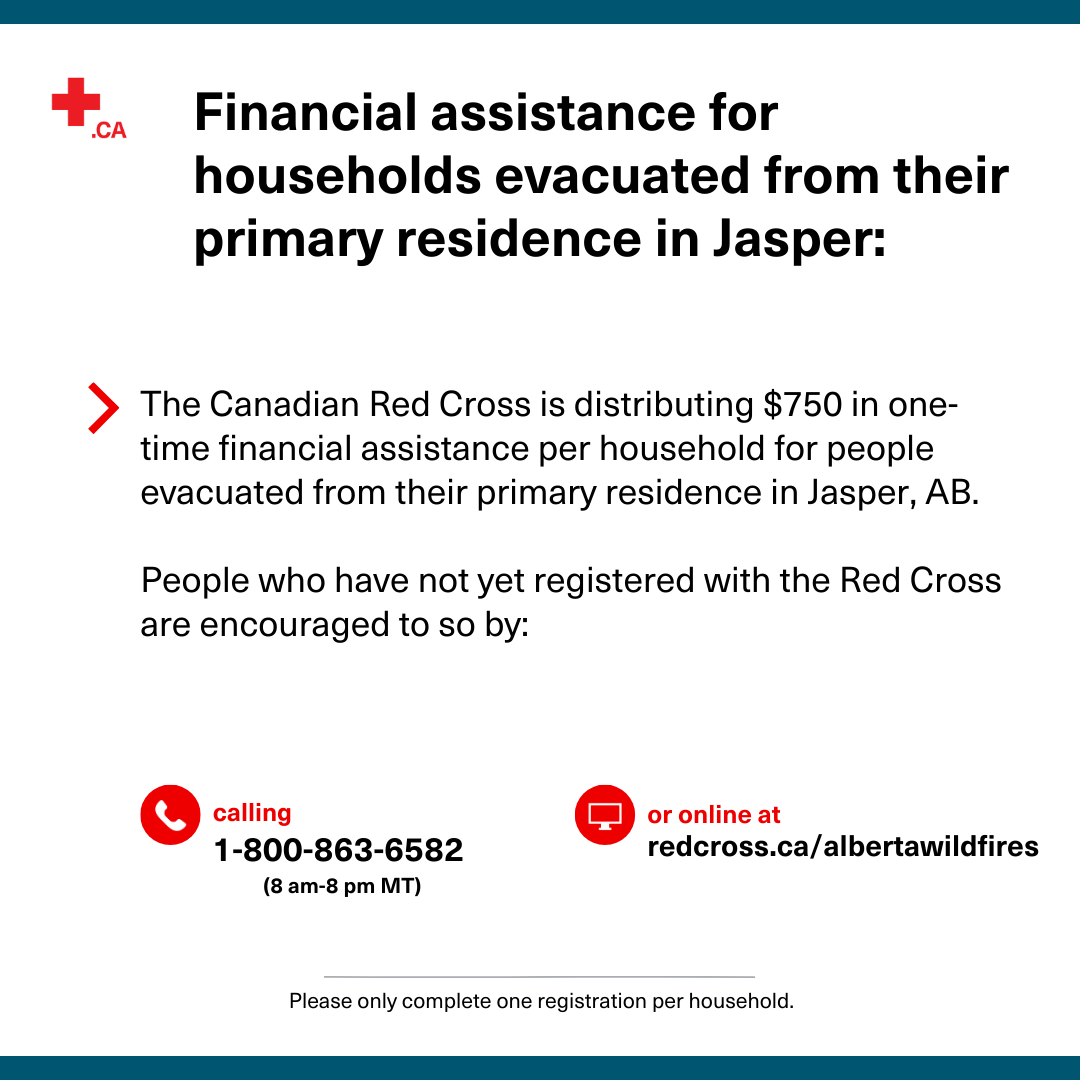 .CA

Financial assistance for households evacuated from their primary residence in Jasper:

The Canadian Red Cross is distributing \$750 in one-time financial assistance per household for people evacuated from their primary residence in Jasper, AB.

People who have not yet registered with the Red Cross are encouraged to so by:

calling
1-800-863-6582
(8 am-8 pm MT)

or online at
redcross.ca/albertawildfires

Please only complete one registration per household.